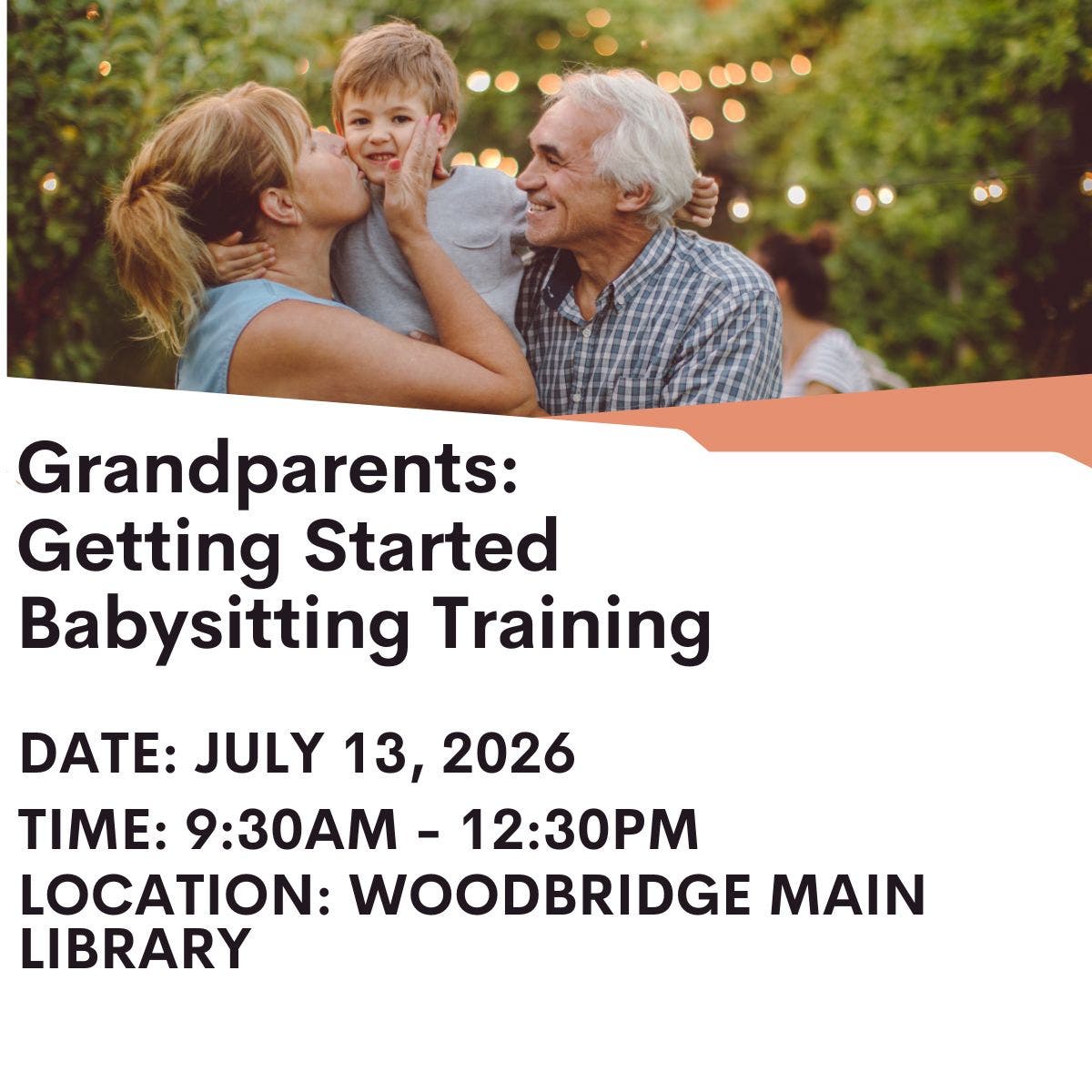 Grandparents: Getting Started Babysitting Training

DATE: JULY 13, 2026

TIME: 9:30AM - 12:30PM

LOCATION: WOODBRIDGE MAIN LIBRARY